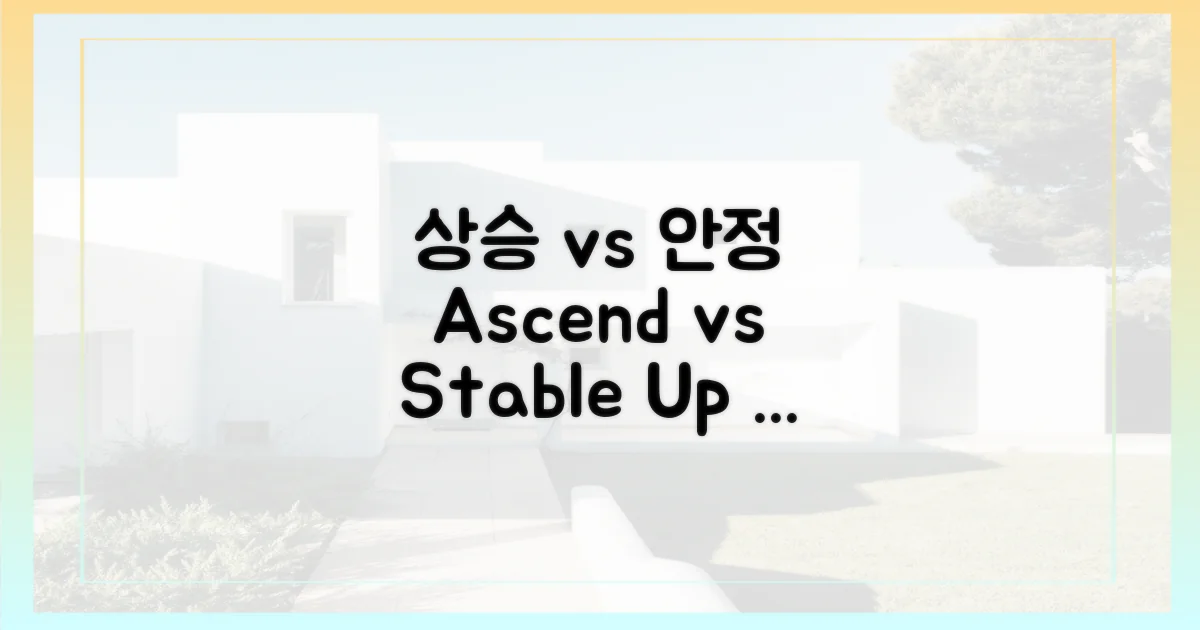 상승 vs 안정
Ascend vs
Stable Up ...